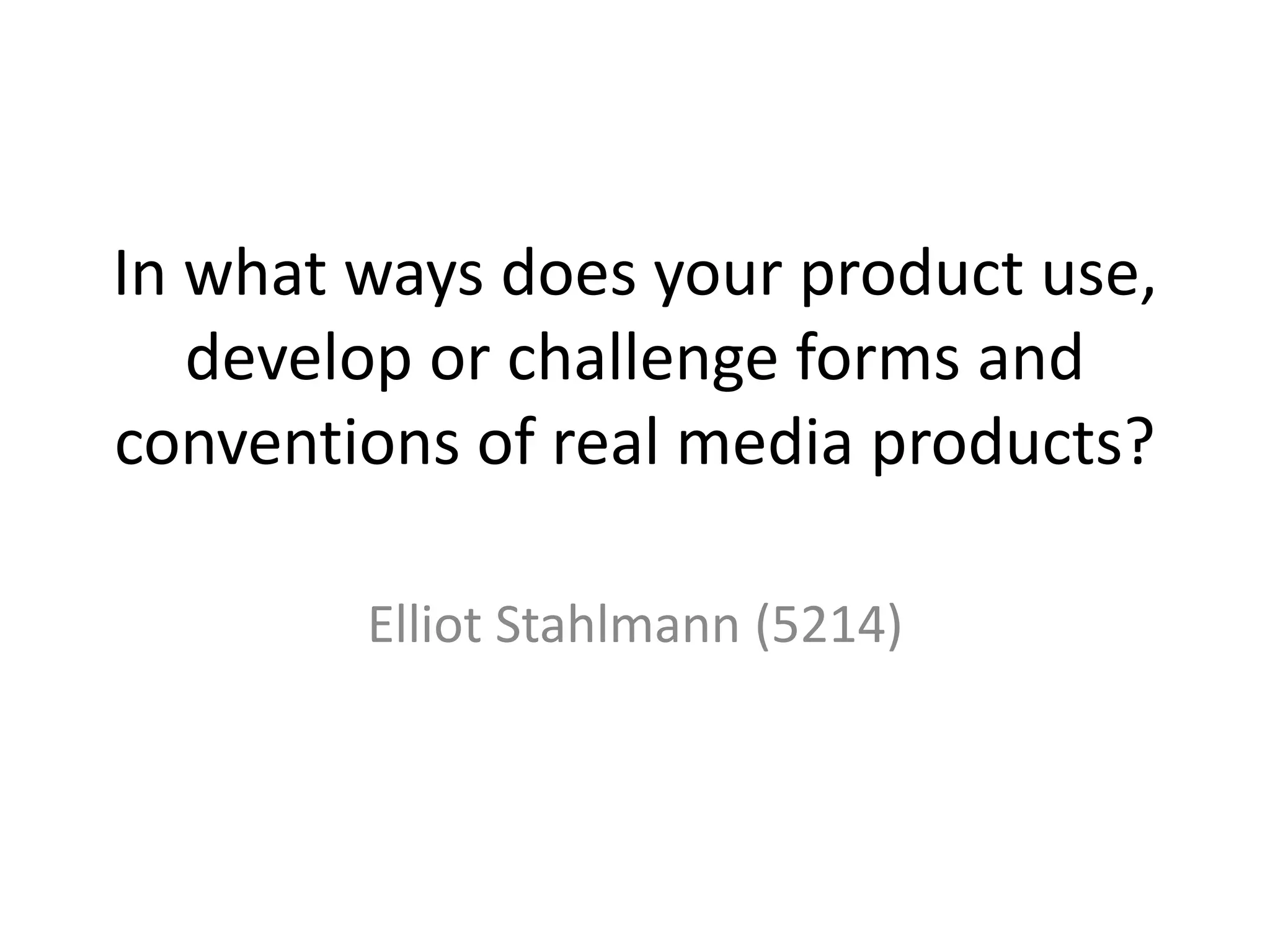 In what ways does your product use, develop or challenge forms and conventions of real media products?

Elliot Stahlmann (5214)